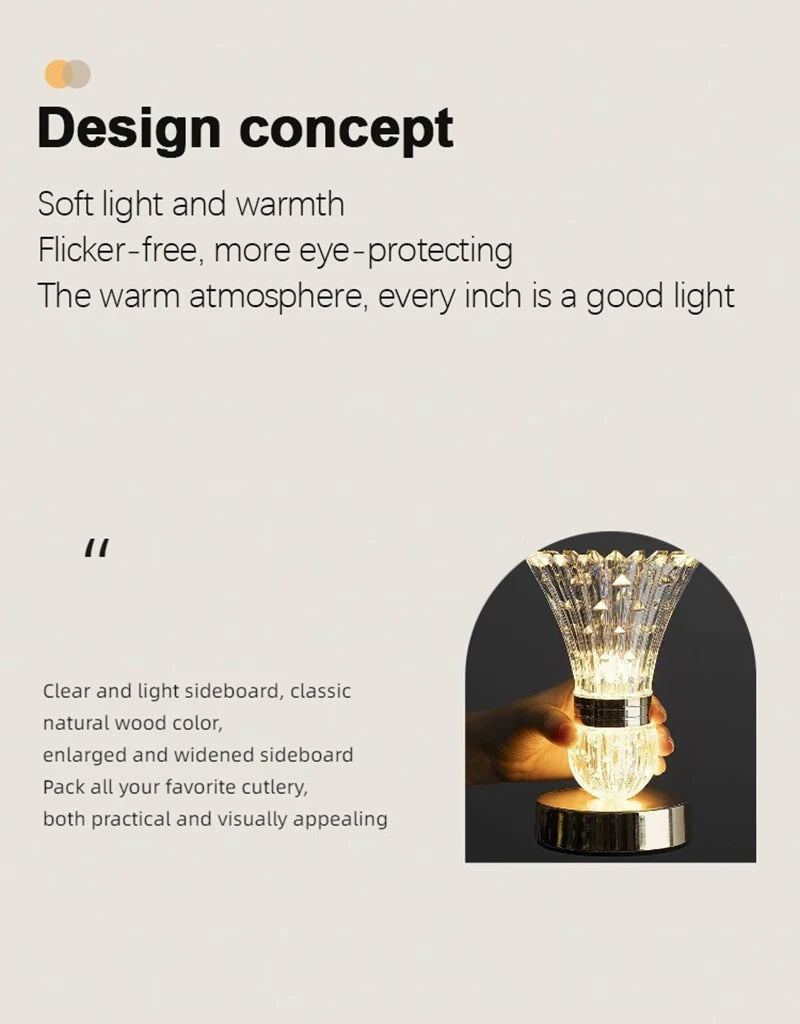 Design concept

Soft light and warmth
Flicker-free, more eye-protecting
The warm atmosphere, every inch is a good light

"

Clear and light sideboard, classic natural wood color,
enlarged and widened sideboard
Pack all your favorite cutlery,
both practical and visually appealing